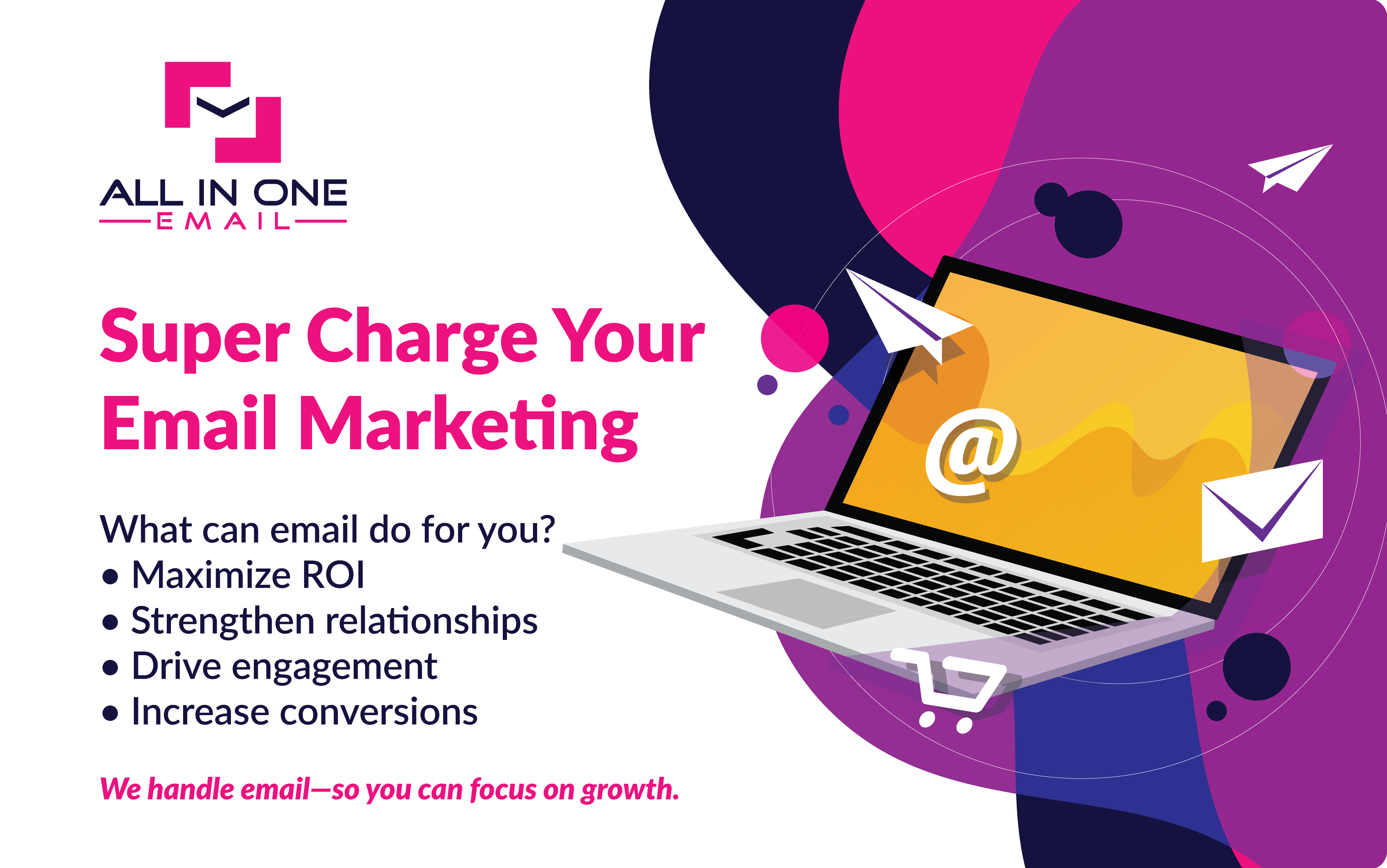 ALL IN ONE
EMAIL

Super Charge Your Email Marketing

What can email do for you?
• Maximize ROI
• Strengthen relationships
• Drive engagement
• Increase conversions

We handle email—so you can focus on growth.

@